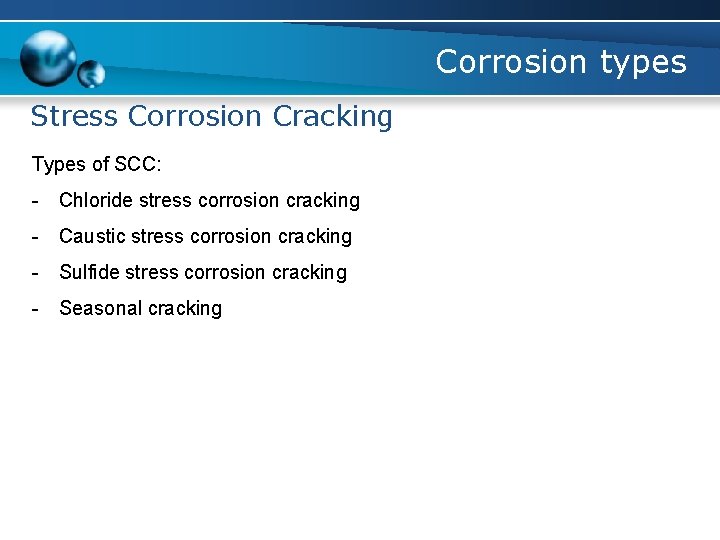 Corrosion types

Stress Corrosion Cracking

Types of SCC:

- Chloride stress corrosion cracking
- Caustic stress corrosion cracking
- Sulfide stress corrosion cracking
- Seasonal cracking